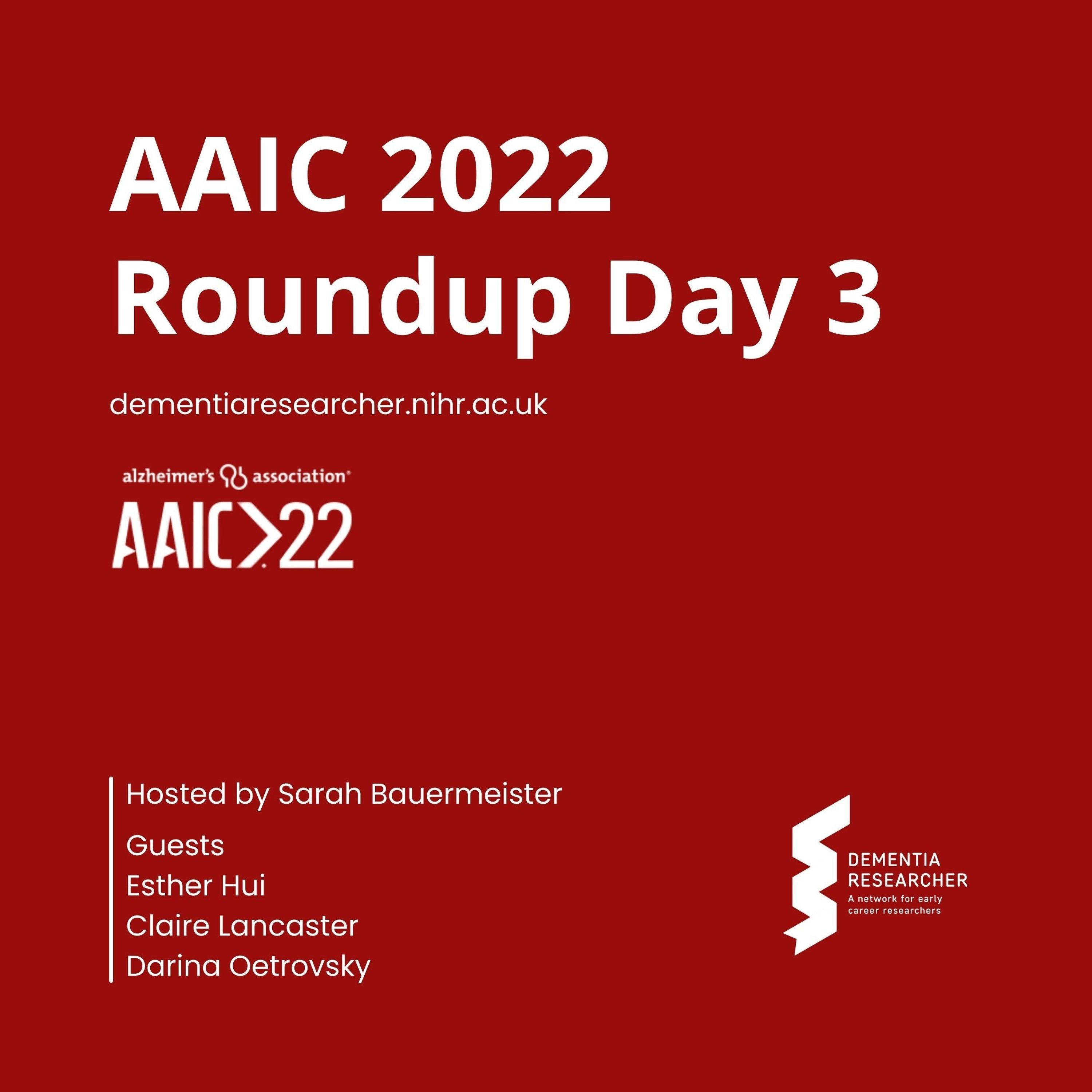 AAIC 2022 Roundup Day 3

dementiaresearcher.nihr.ac.uk

alzheimer's association®

AAIC>22

Hosted by Sarah Bauermeister

Guests
Esther Hui
Claire Lancaster
Darina Oetrovsky

DEMENTIA RESEARCHER
A network for early career researchers